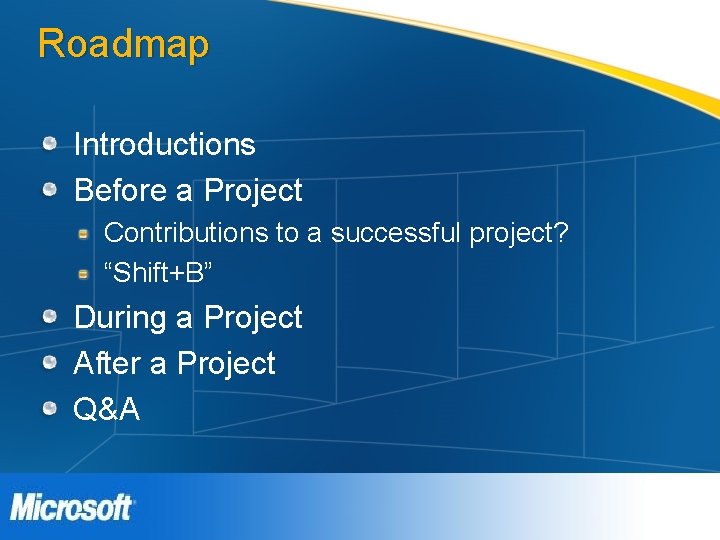 Roadmap

Introductions
Before a Project
Contributions to a successful project?
“Shift+B”
During a Project
After a Project
Q&A

Microsoft